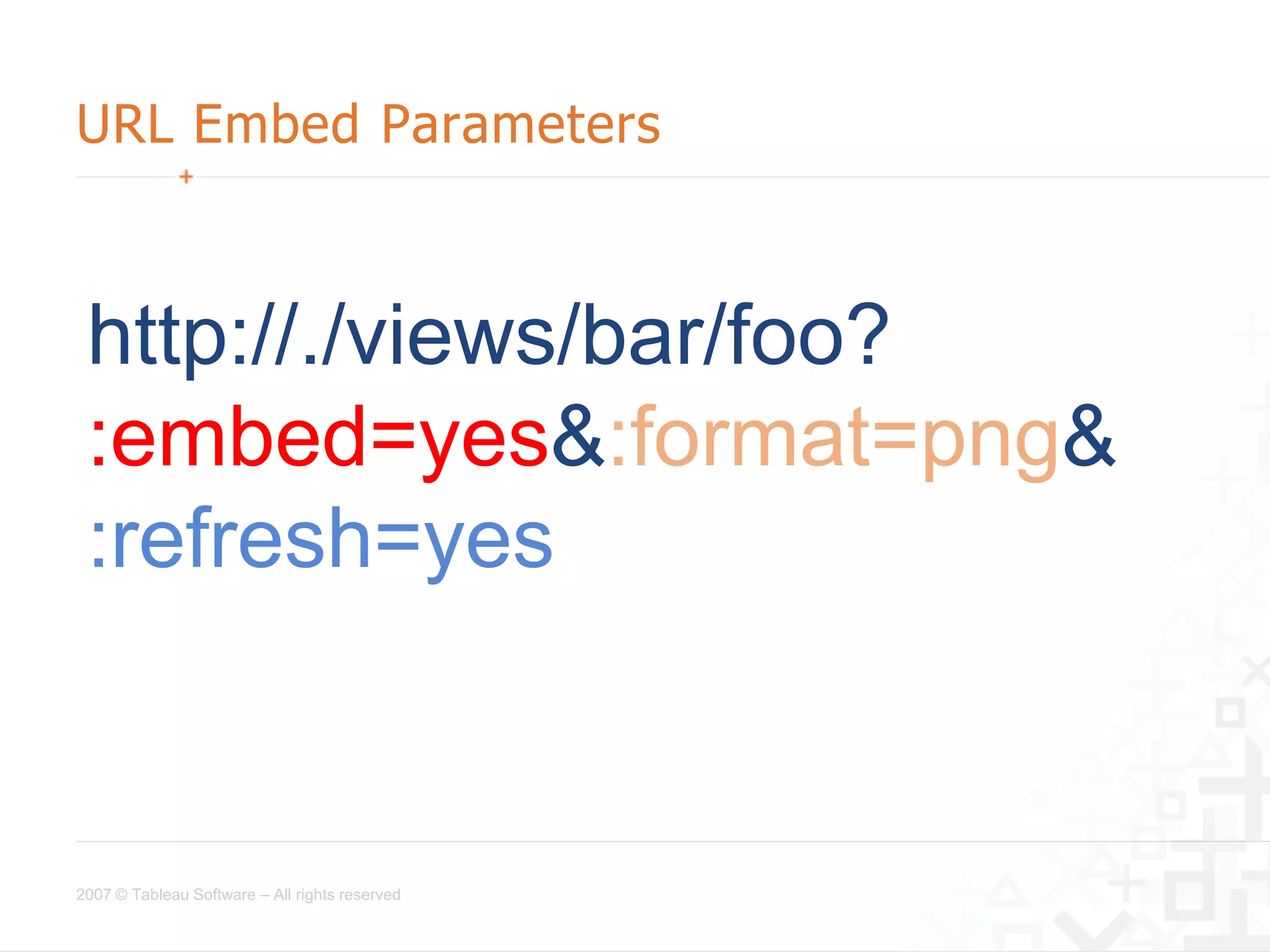 URL Embed Parameters

http://./views/bar/foo?
:embed=yes&:format=png&
:refresh=yes

2007 © Tableau Software – All rights reserved